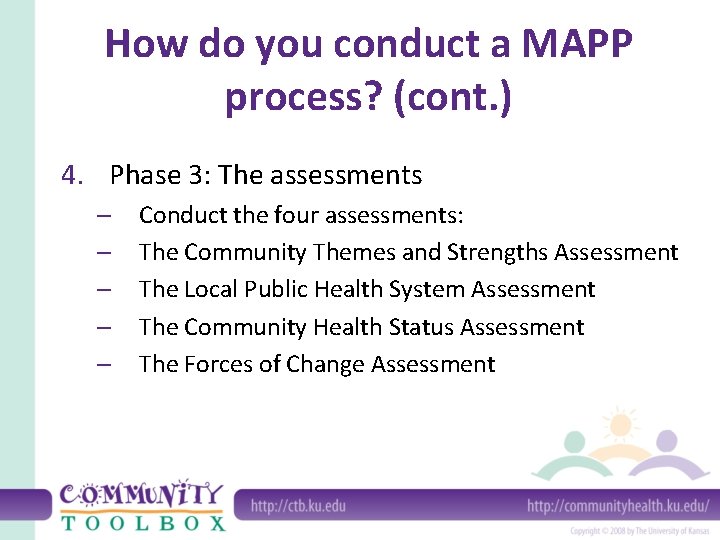 How do you conduct a MAPP process? (cont.)

4. Phase 3: The assessments
– Conduct the four assessments:
– The Community Themes and Strengths Assessment
– The Local Public Health System Assessment
– The Community Health Status Assessment
– The Forces of Change Assessment

COMMUNITY TOOLBOX

http://ctb.ku.edu

http://communityhealth.ku.edu/

Copyright © 2008 by The University of Kansas